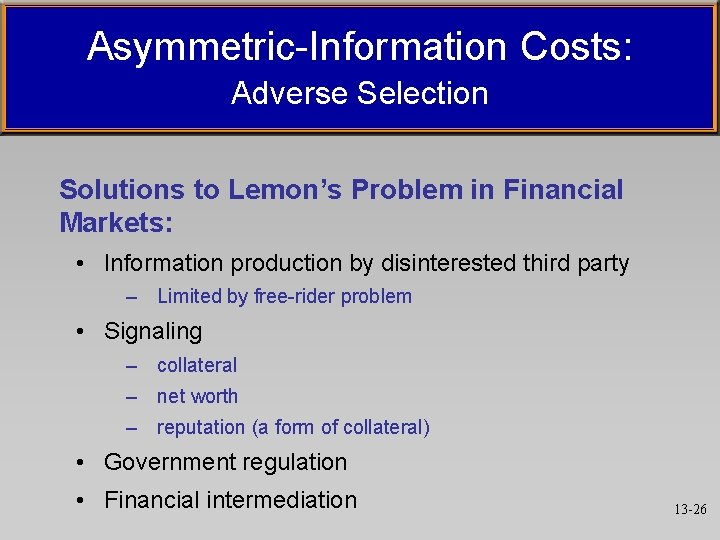 Asymmetric-Information Costs:
Adverse Selection

Solutions to Lemon's Problem in Financial Markets:

• Information production by disinterested third party
  – Limited by free-rider problem
• Signaling
  – collateral
  – net worth
  – reputation (a form of collateral)
• Government regulation
• Financial intermediation

13-26